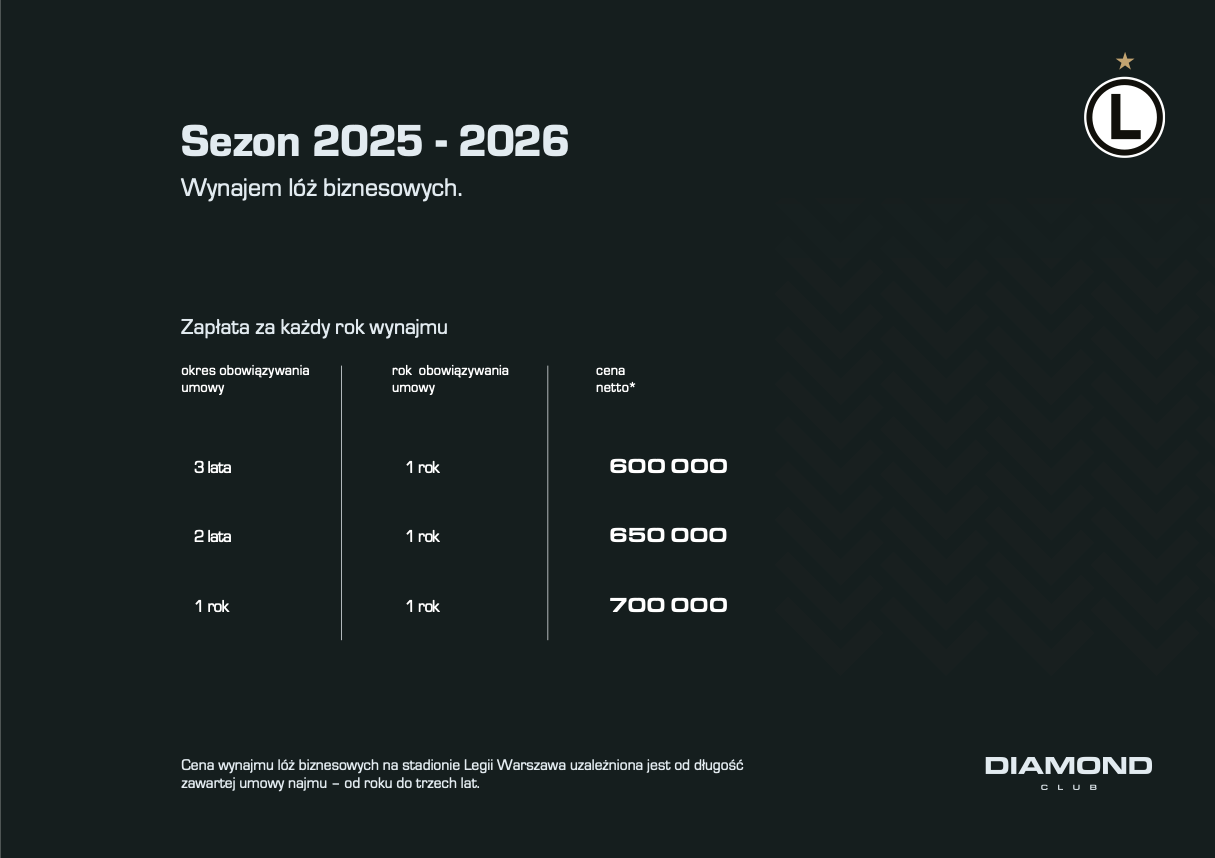 L

Sezon 2025 - 2026

Wynajem lóż biznesowych.

Zapłata za każdy rok wynajmu

| okres obowiązywania umowy | rok obowiązywania umowy | cena netto* |
|---|---|---|
| 3 lata | 1 rok | 600 000 |
| 2 lata | 1 rok | 650 000 |
| 1 rok | 1 rok | 700 000 |

Cena wynajmu lóż biznesowych na stadionie Legii Warszawa uzależniona jest od długość zawartej umowy najmu – od roku do trzech lat.

DIAMOND
CLUB